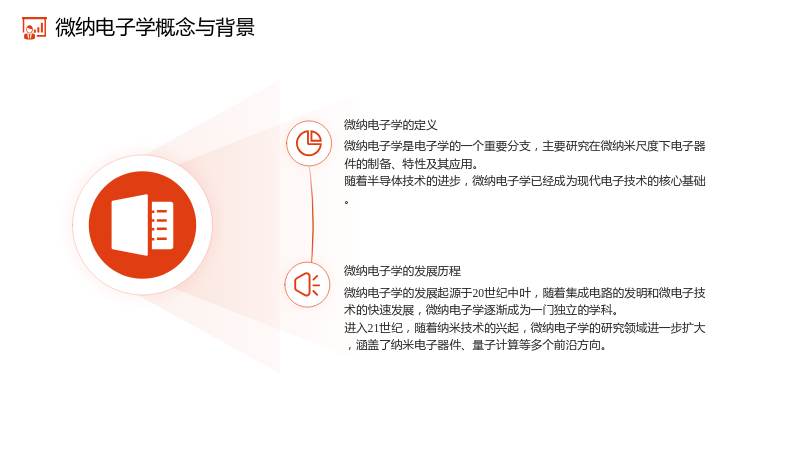 微纳电子学概念与背景

微纳电子学的定义

微纳电子学是电子学的一个重要分支，主要研究在微纳米尺度下电子器件的制备、特性及其应用。

随着半导体技术的进步，微纳电子学已经成为现代电子技术的核心基础。

微纳电子学的发展历程

微纳电子学的发展起源于20世纪中叶，随着集成电路的发明和微电子技术的快速发展，微纳电子学逐渐成为一门独立的学科。

进入21世纪，随着纳米技术的兴起，微纳电子学的研究领域进一步扩大，涵盖了纳米电子器件、量子计算等多个前沿方向。